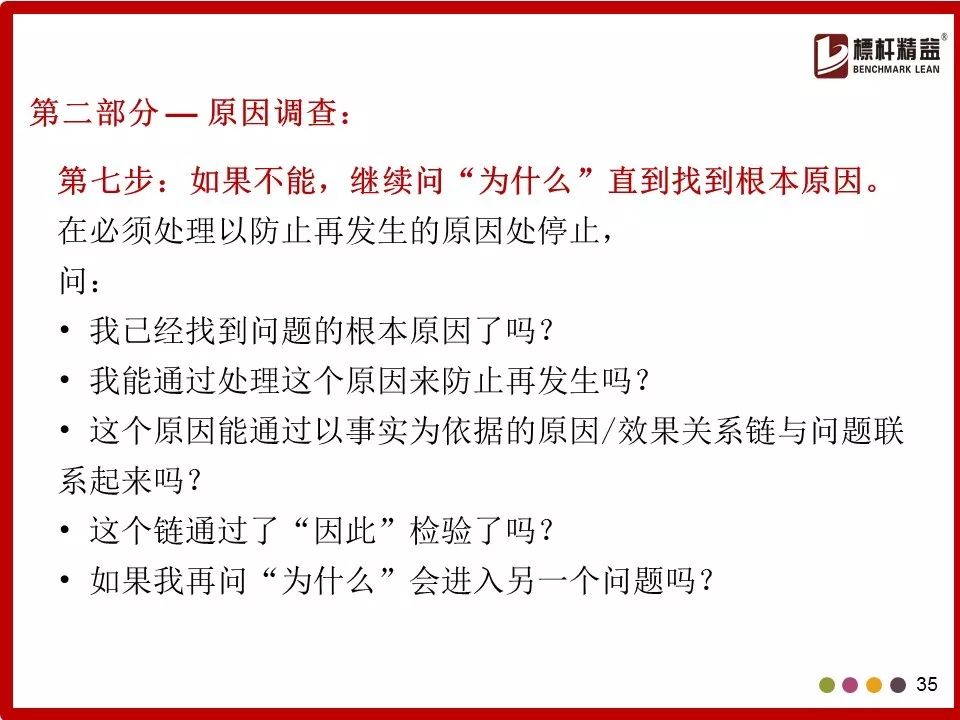 標杆精益®
BENCHMARK LEAN

第二部分 — 原因调查：

第七步：如果不能，继续问“为什么”直到找到根本原因。

在必须处理以防止再发生的原因处停止，

问：

• 我已经找到问题的根本原因了吗？

• 我能通过处理这个原因来防止再发生吗？

• 这个原因能通过以事实为依据的原因/效果关系链与问题联系起来吗？

• 这个链通过了“因此”检验了吗？

• 如果我再问“为什么”会进入另一个问题吗？

35